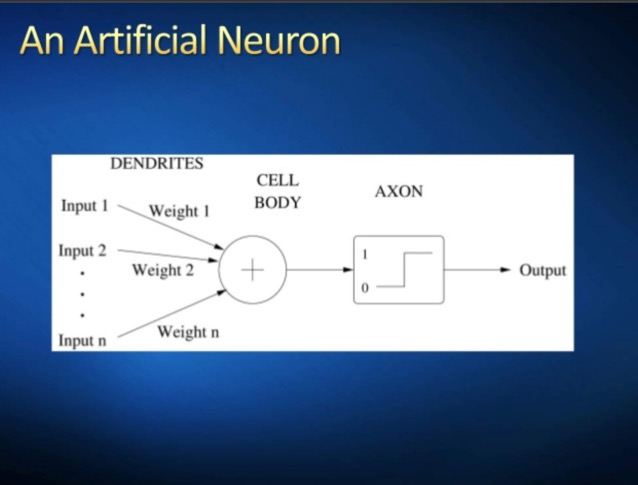 An Artificial Neuron

DENDRITES

CELL BODY

AXON

Input 1

Weight 1

Input 2

Weight 2

.
.
.

Input n

Weight n

+

1

0

Output